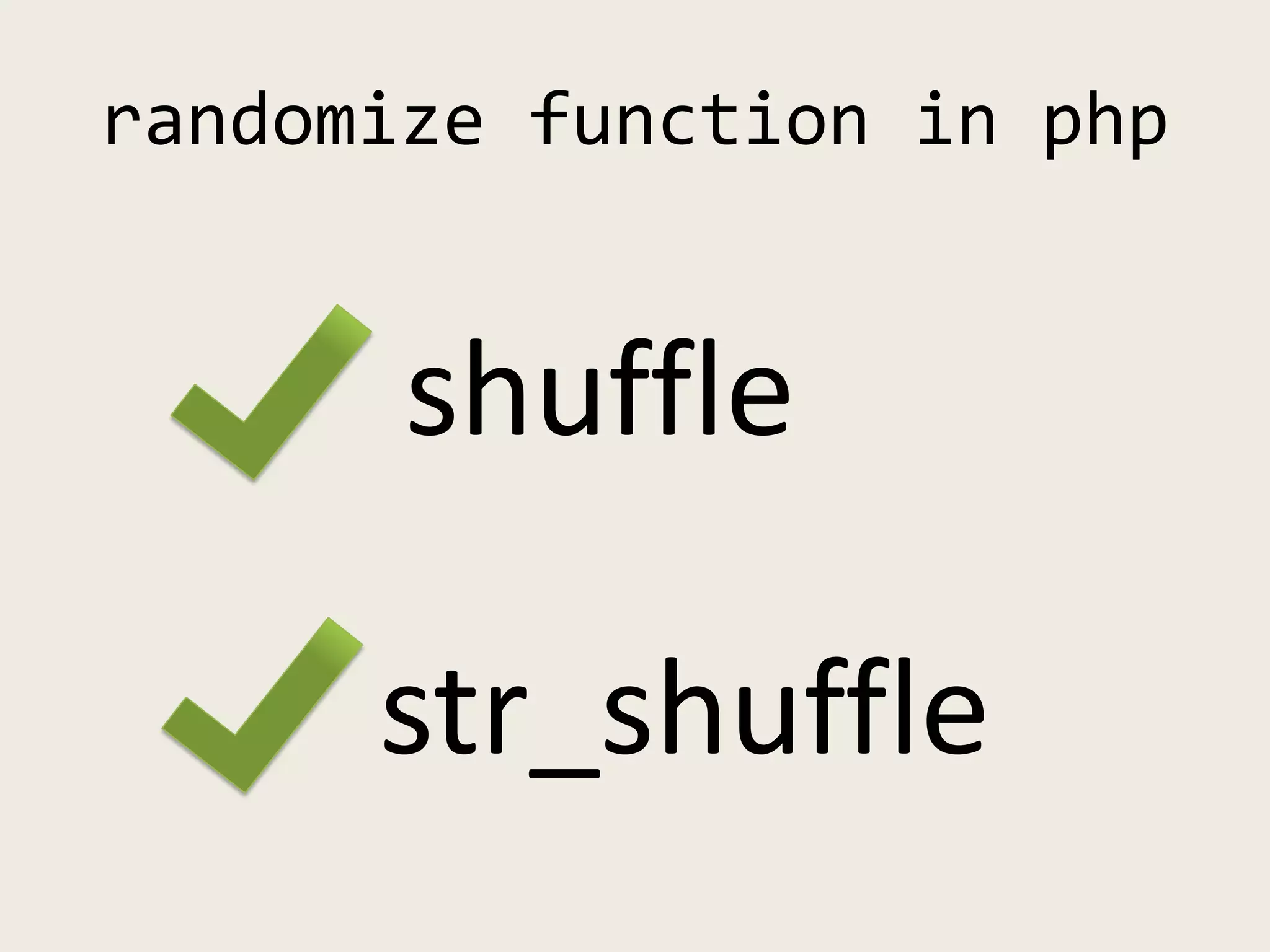 randomize function in php

shuffle

str_shuffle